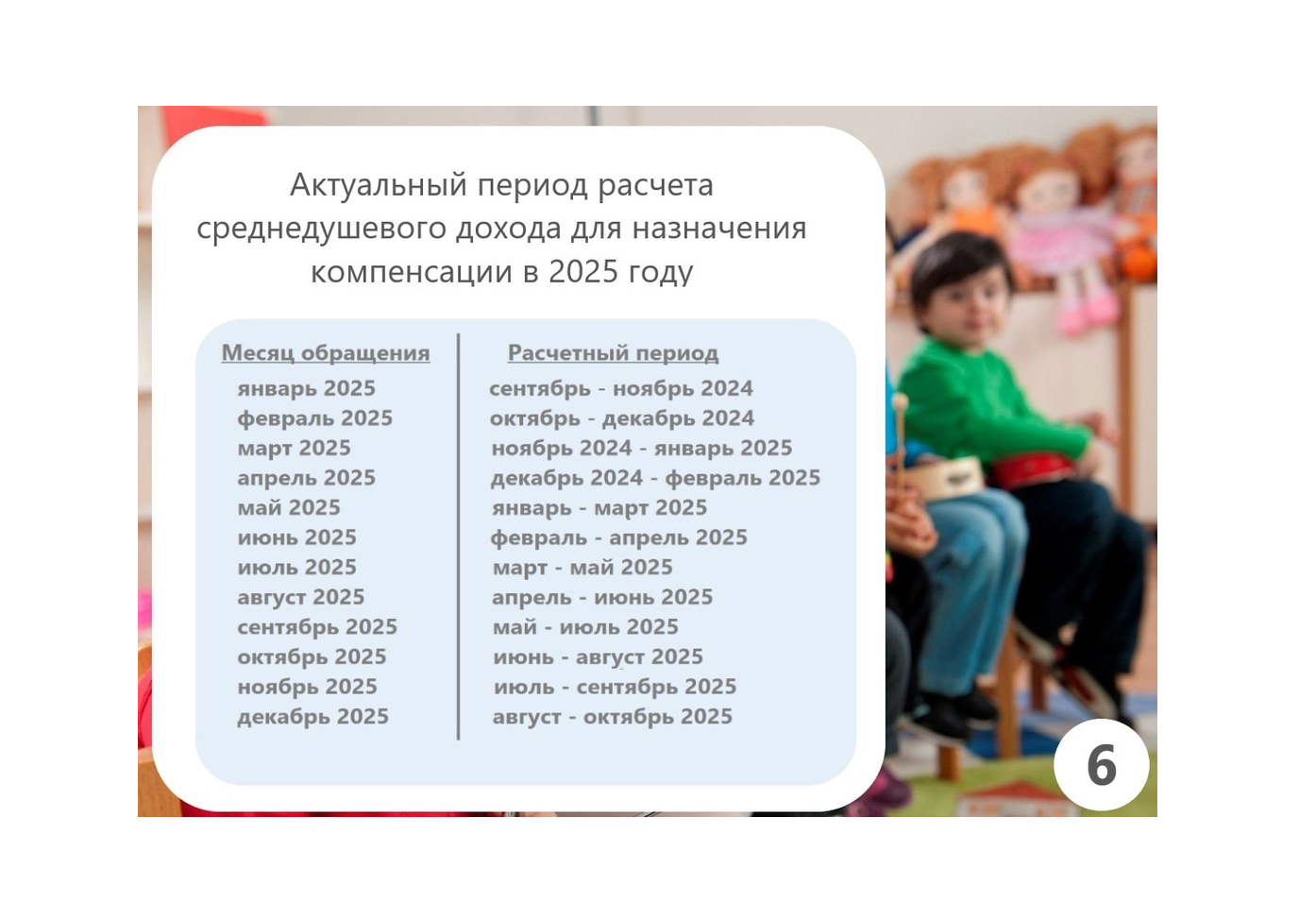 Актуальный период расчета среднедушевого дохода для назначения компенсации в 2025 году

| Месяц обращения | Расчетный период |
|---|---|
| январь 2025 | сентябрь - ноябрь 2024 |
| февраль 2025 | октябрь - декабрь 2024 |
| март 2025 | ноябрь 2024 - январь 2025 |
| апрель 2025 | декабрь 2024 - февраль 2025 |
| май 2025 | январь - март 2025 |
| июнь 2025 | февраль - апрель 2025 |
| июль 2025 | март - май 2025 |
| август 2025 | апрель - июнь 2025 |
| сентябрь 2025 | май - июль 2025 |
| октябрь 2025 | июнь - август 2025 |
| ноябрь 2025 | июль - сентябрь 2025 |
| декабрь 2025 | август - октябрь 2025 |

6